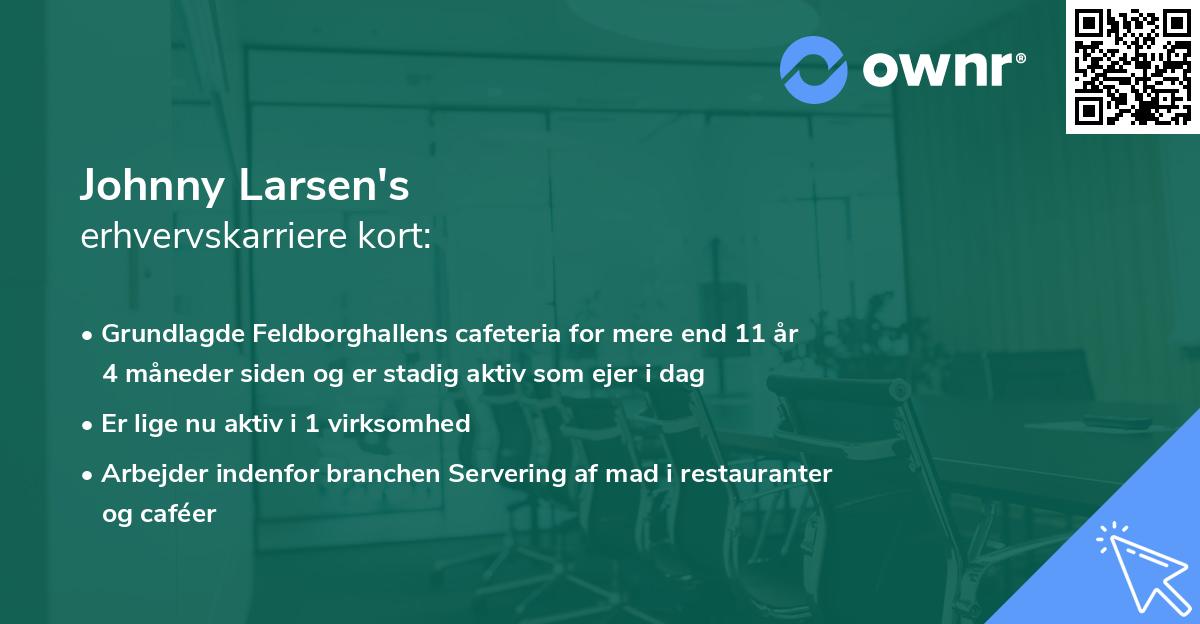 ownr®

Johnny Larsen's
erhvervskarriere kort:

• Grundlagde Feldborghallens cafeteria for mere end 11 år 4 måneder siden og er stadig aktiv som ejer i dag

• Er lige nu aktiv i 1 virksomhed

• Arbejder indenfor branchen Servering af mad i restauranter og caféer